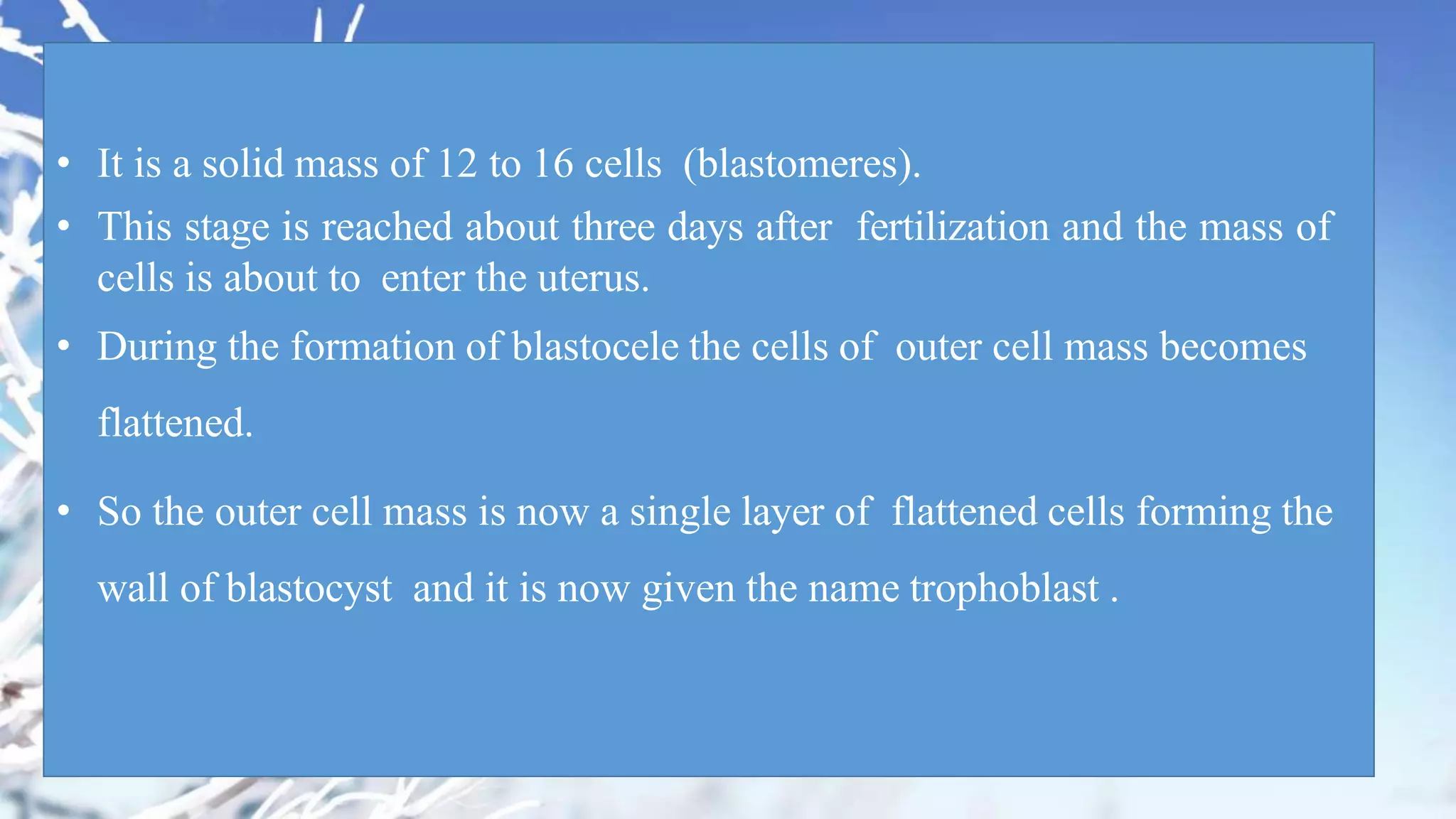 • It is a solid mass of 12 to 16 cells (blastomeres).

• This stage is reached about three days after fertilization and the mass of cells is about to enter the uterus.

• During the formation of blastocele the cells of outer cell mass becomes flattened.

• So the outer cell mass is now a single layer of flattened cells forming the wall of blastocyst and it is now given the name trophoblast .